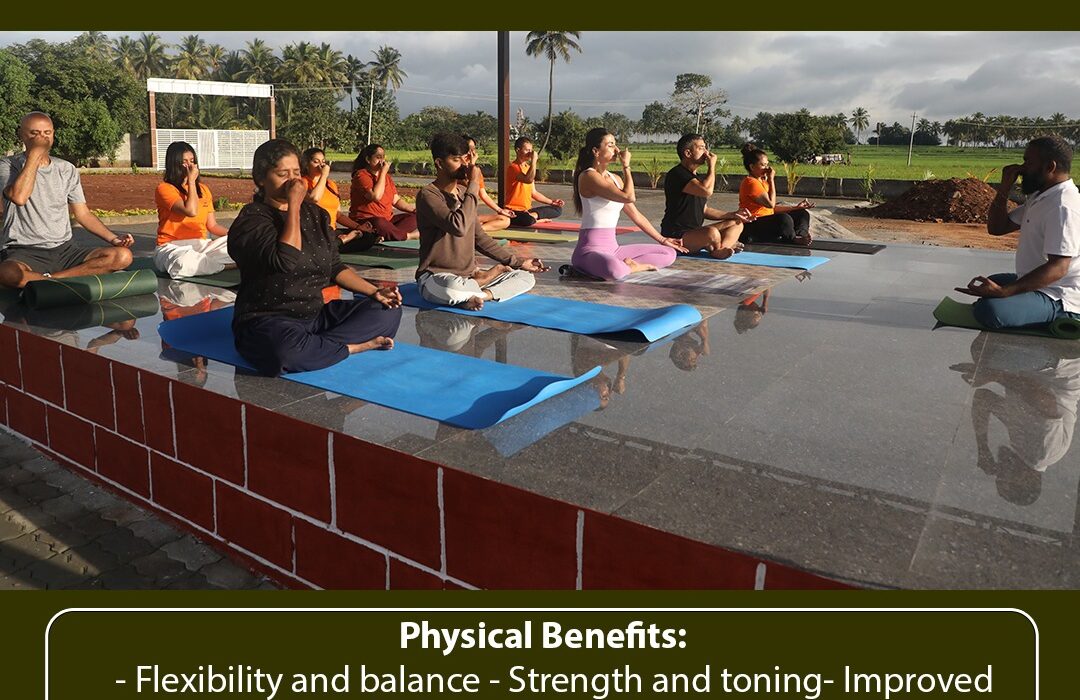 Physical Benefits:
- Flexibility and balance - Strength and toning- Improved